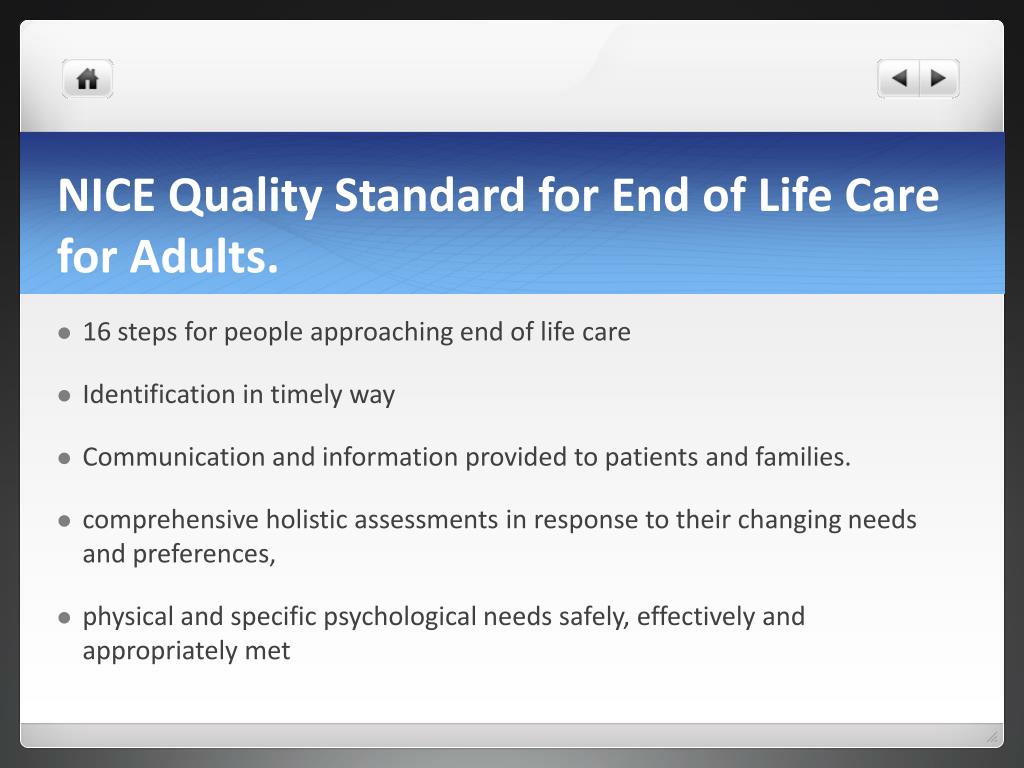 NICE Quality Standard for End of Life Care for Adults.

- 16 steps for people approaching end of life care
- Identification in timely way
- Communication and information provided to patients and families.
- comprehensive holistic assessments in response to their changing needs and preferences,
- physical and specific psychological needs safely, effectively and appropriately met